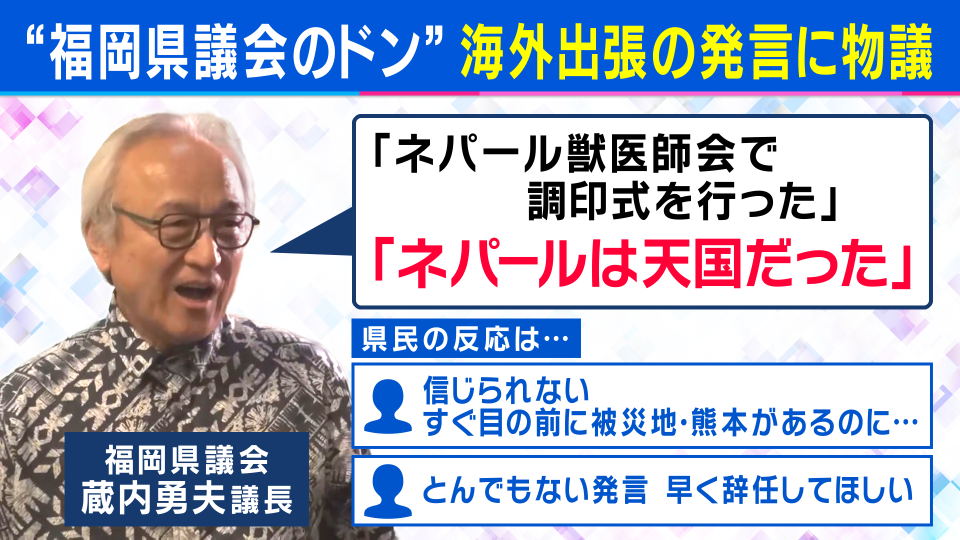 “福岡県議会のドン” 海外出張の発言に物議

「ネパール獣医師会で
調印式を行った」
「ネパールは天国だった」

県民の反応は…

信じられない
すぐ目の前に被災地･熊本があるのに…

とんでもない発言 早く辞任してほしい

福岡県議会
蔵内勇夫議長